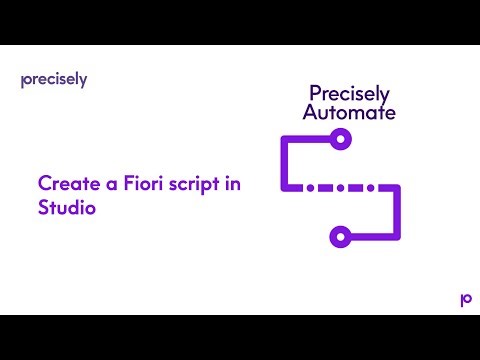 precisely

Precisely Automate

Create a Fiori script in Studio